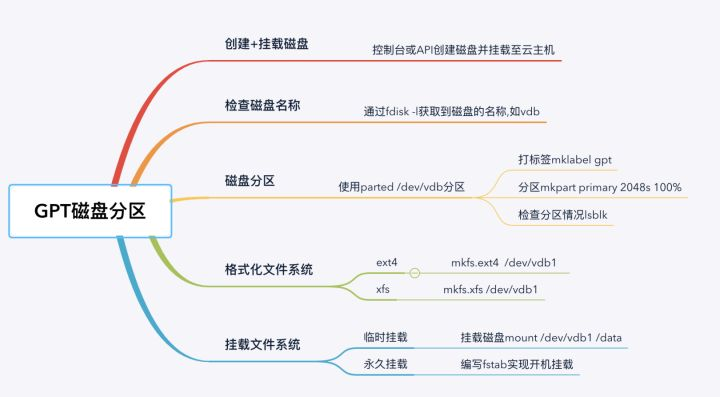 GPT磁盘分区

创建+挂载磁盘
控制台或API创建磁盘并挂载至云主机

检查磁盘名称
通过fdisk -l获取到磁盘的名称,如vdb

磁盘分区
使用parted /dev/vdb分区
打标签mklabel gpt
分区mkpart primary 2048s 100%
检查分区情况lsblk

格式化文件系统
ext4
mkfs.ext4 /dev/vdb1
xfs
mkfs.xfs /dev/vdb1

挂载文件系统
临时挂载
挂载磁盘mount /dev/vdb1 /data
永久挂载
编写fstab实现开机挂载